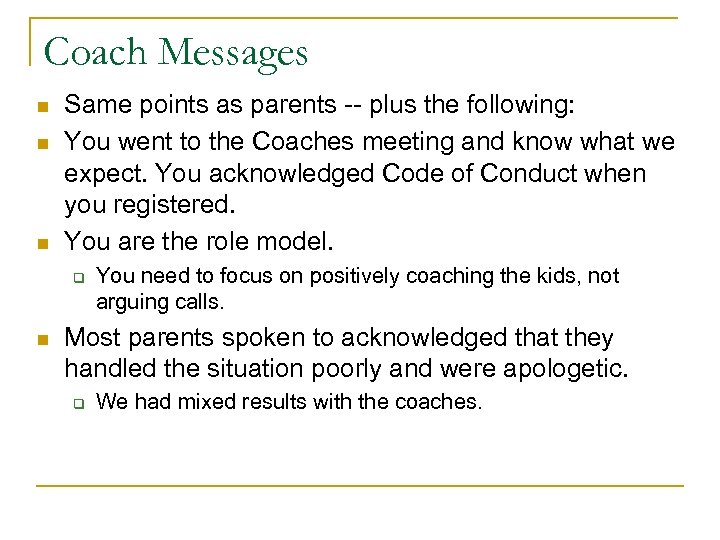 Coach Messages

- Same points as parents -- plus the following:
- You went to the Coaches meeting and know what we expect. You acknowledged Code of Conduct when you registered.
- You are the role model.
  - You need to focus on positively coaching the kids, not arguing calls.
- Most parents spoken to acknowledged that they handled the situation poorly and were apologetic.
  - We had mixed results with the coaches.